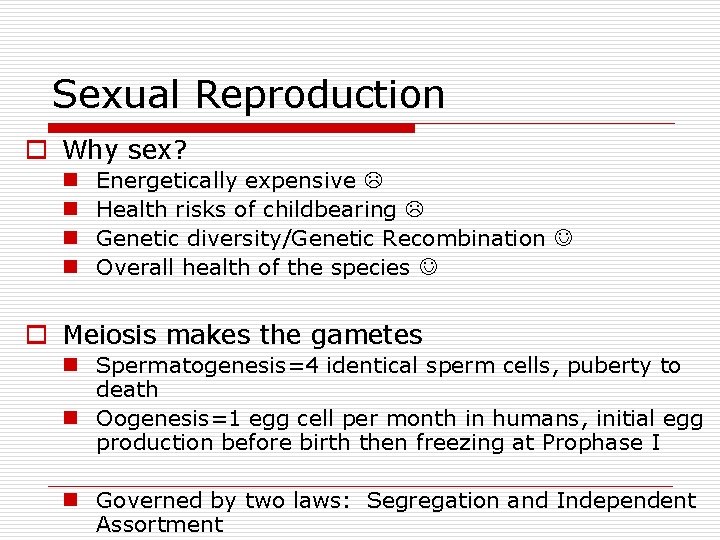 Sexual Reproduction

☐ Why sex?
• Energetically expensive ☹
• Health risks of childbearing ☹
• Genetic diversity/Genetic Recombination ☺
• Overall health of the species ☺

☐ Meiosis makes the gametes
• Spermatogenesis=4 identical sperm cells, puberty to death
• Oogenesis=1 egg cell per month in humans, initial egg production before birth then freezing at Prophase I

• Governed by two laws: Segregation and Independent Assortment